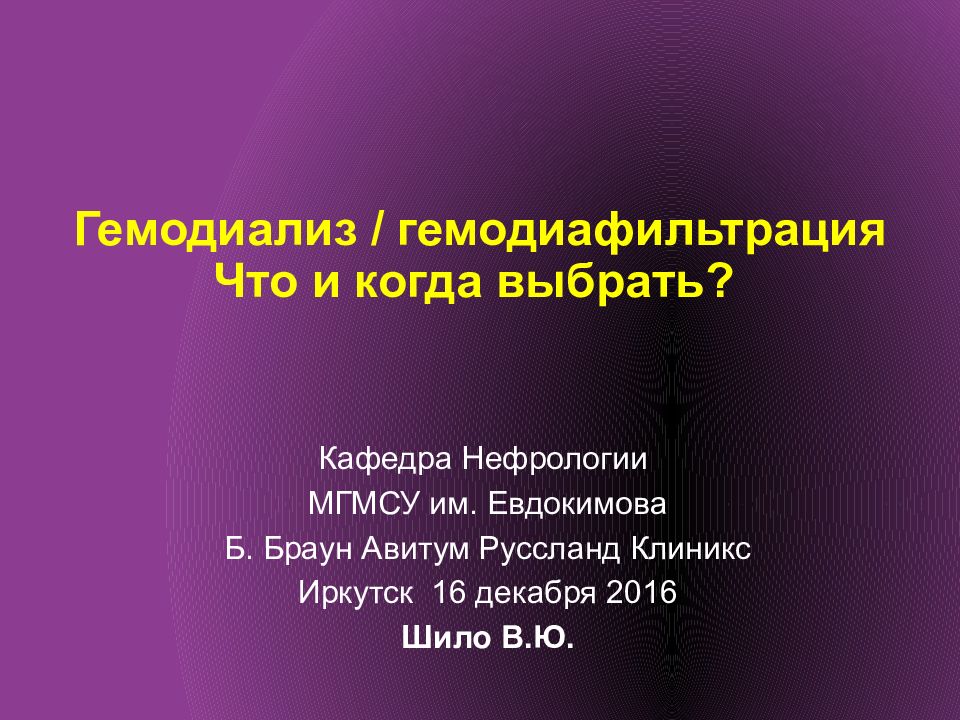 Гемодиализ / гемодиафильтрация
Что и когда выбрать?

Кафедра Нефрологии
МГМСУ им. Евдокимова
Б. Браун Авитум Руссланд Клиникс
Иркутск 16 декабря 2016
Шило В.Ю.